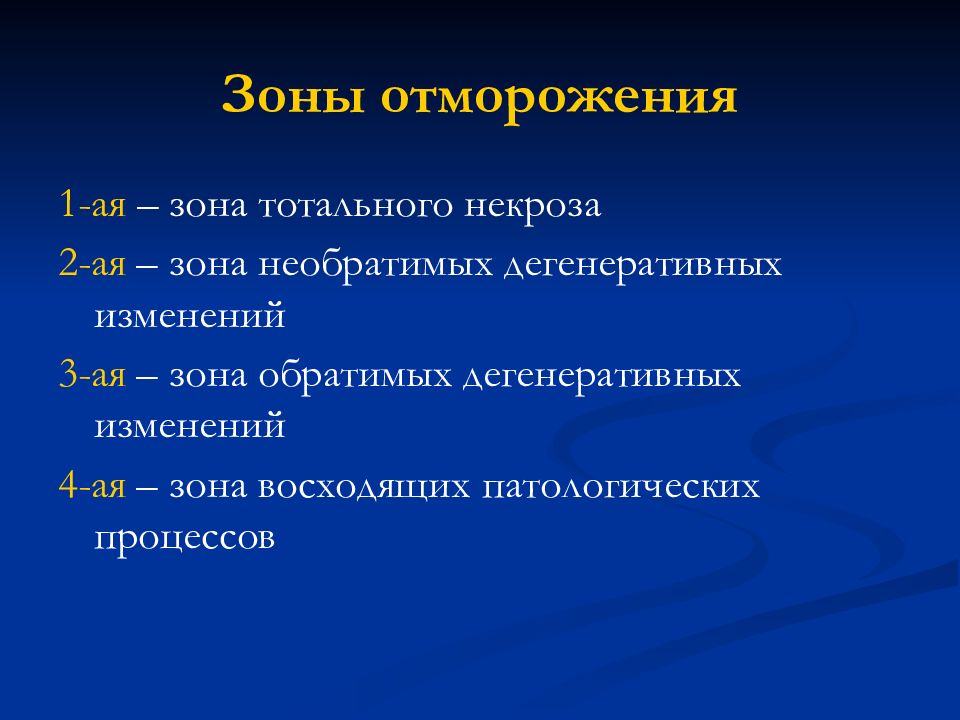 Зоны отморожения

1-ая – зона тотального некроза

2-ая – зона необратимых дегенеративных изменений

3-ая – зона обратимых дегенеративных изменений

4-ая – зона восходящих патологических процессов